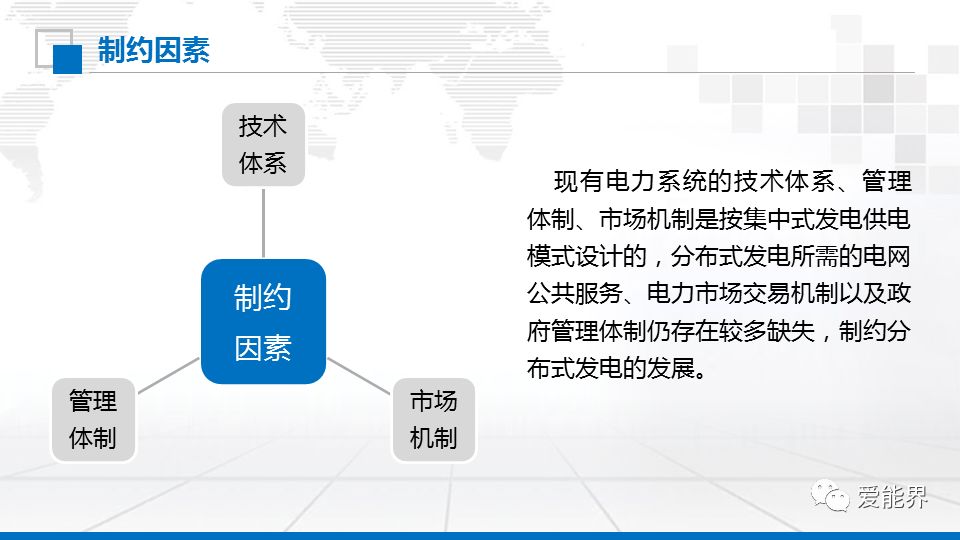 制约因素

技术体系

制约因素

管理体制

市场机制

现有电力系统的技术体系、管理体制、市场机制是按集中式发电供电模式设计的，分布式发电所需的电网公共服务、电力市场交易机制以及政府管理体制仍存在较多缺失，制约分布式发电的发展。

爱能界